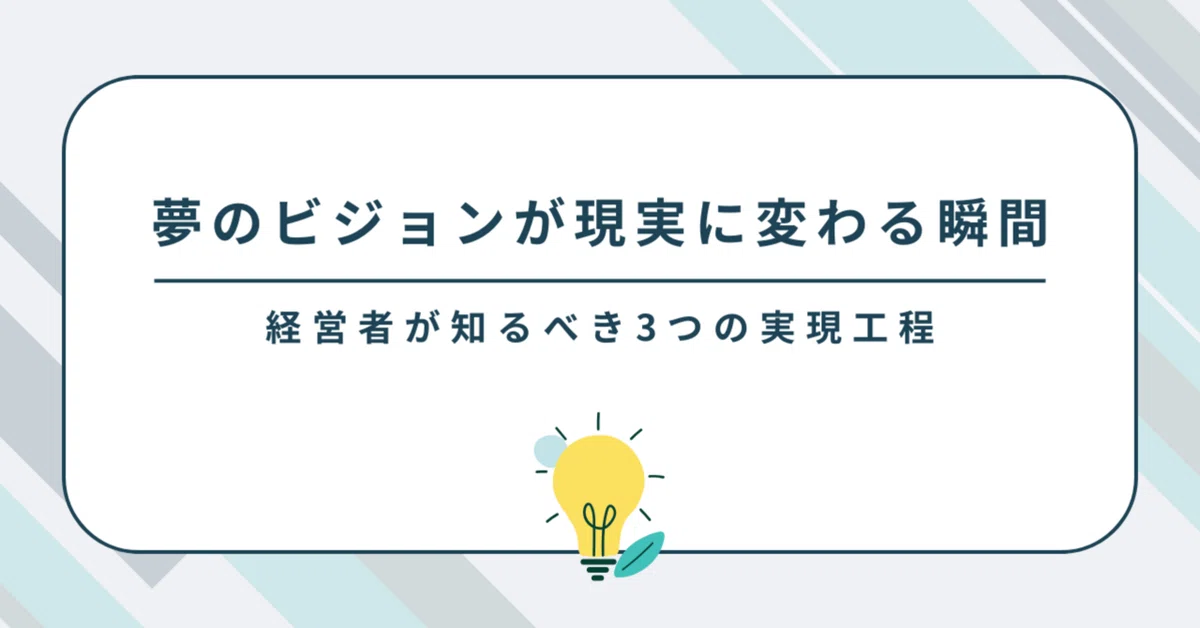 夢のビジョンが現実に変わる瞬間

経営者が知るべき3つの実現工程